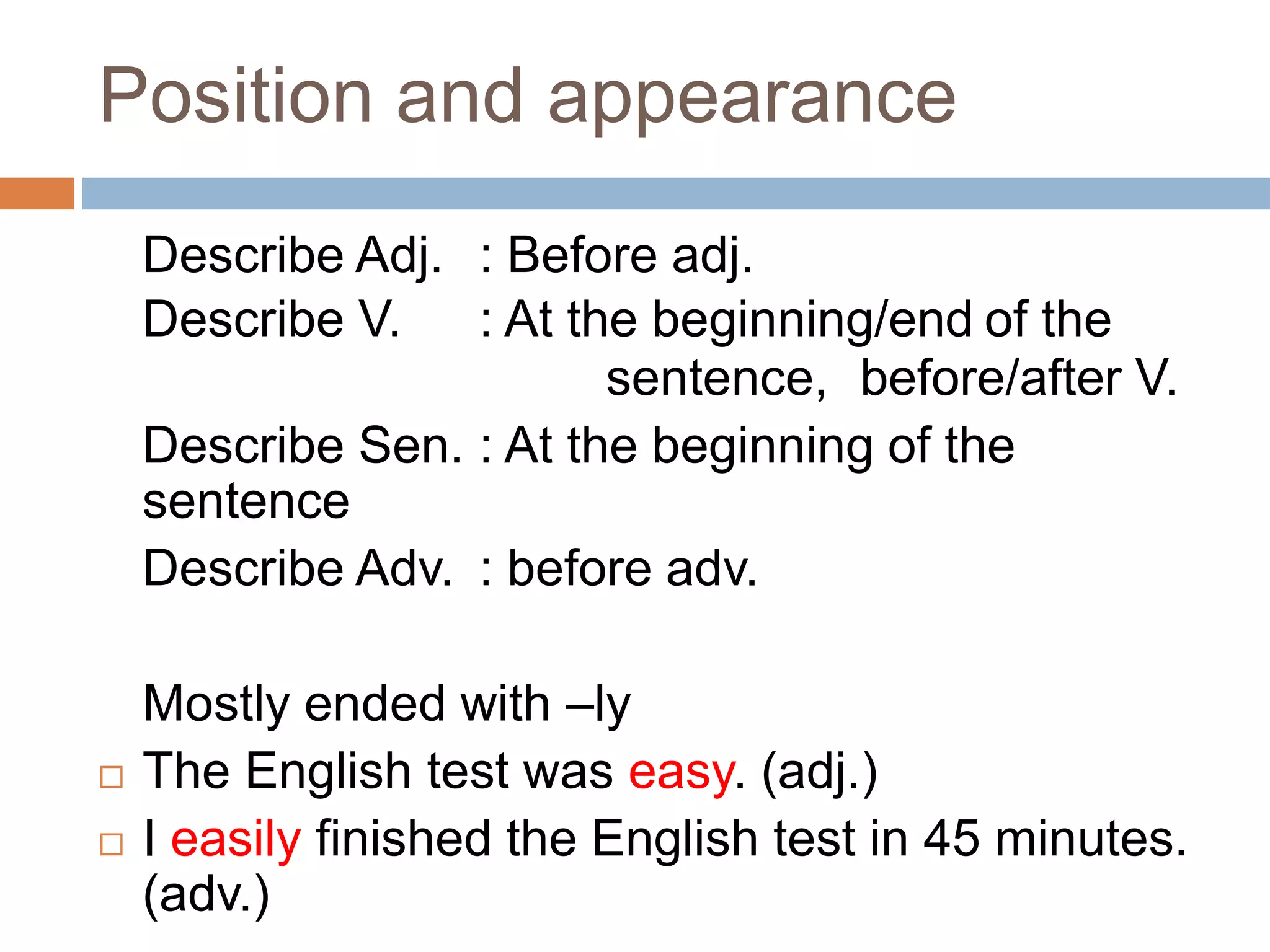 Position and appearance

Describe Adj. : Before adj.
Describe V. : At the beginning/end of the sentence, before/after V.
Describe Sen. : At the beginning of the sentence
Describe Adv. : before adv.

Mostly ended with –ly
□ The English test was easy. (adj.)
□ I easily finished the English test in 45 minutes. (adv.)